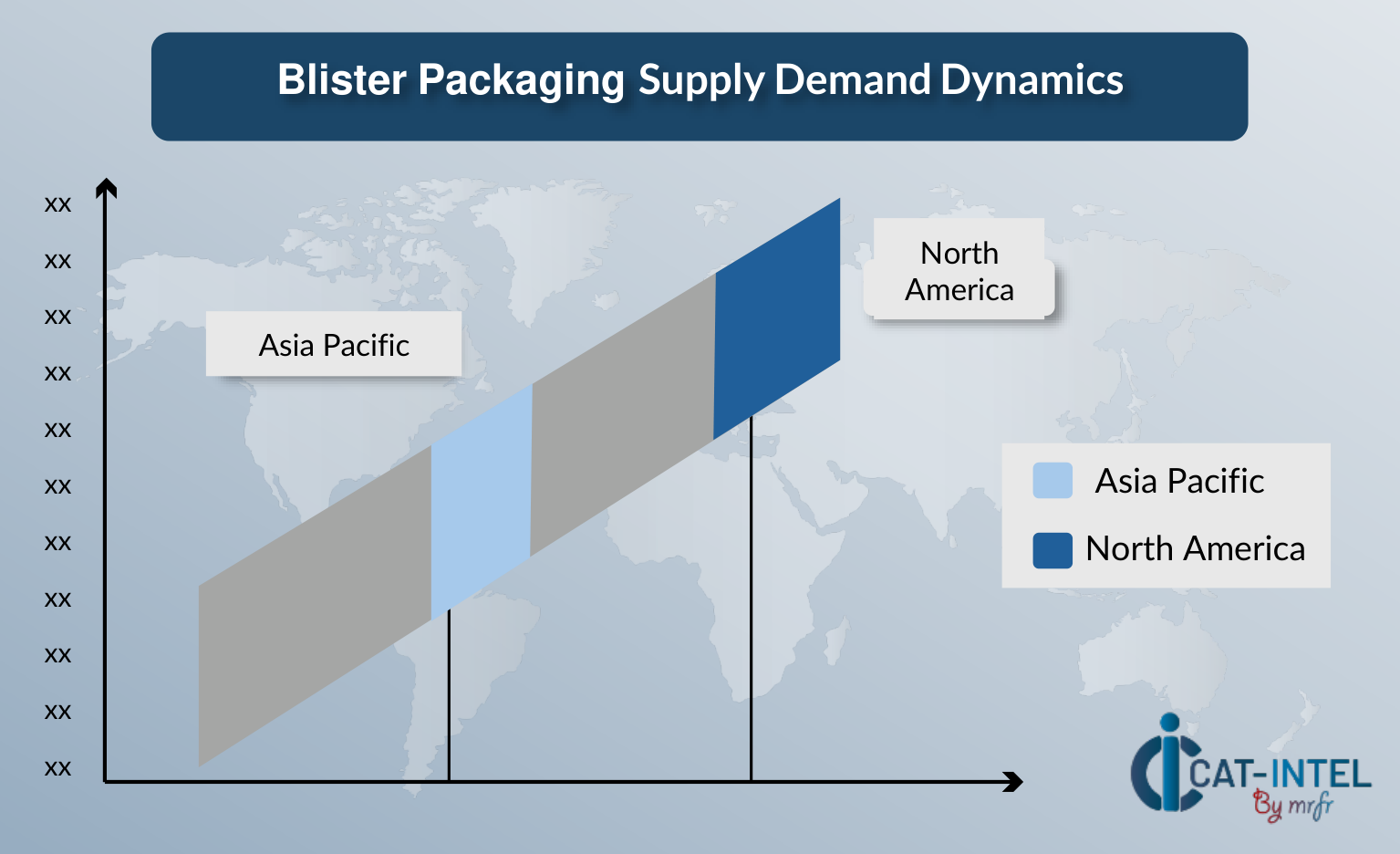 Blister Packaging Supply Demand Dynamics

xx
xx
xx
xx
xx
xx
xx
xx
xx
xx
xx

Asia Pacific

North America

Asia Pacific
North America

CAT-INTEL
By mrfr